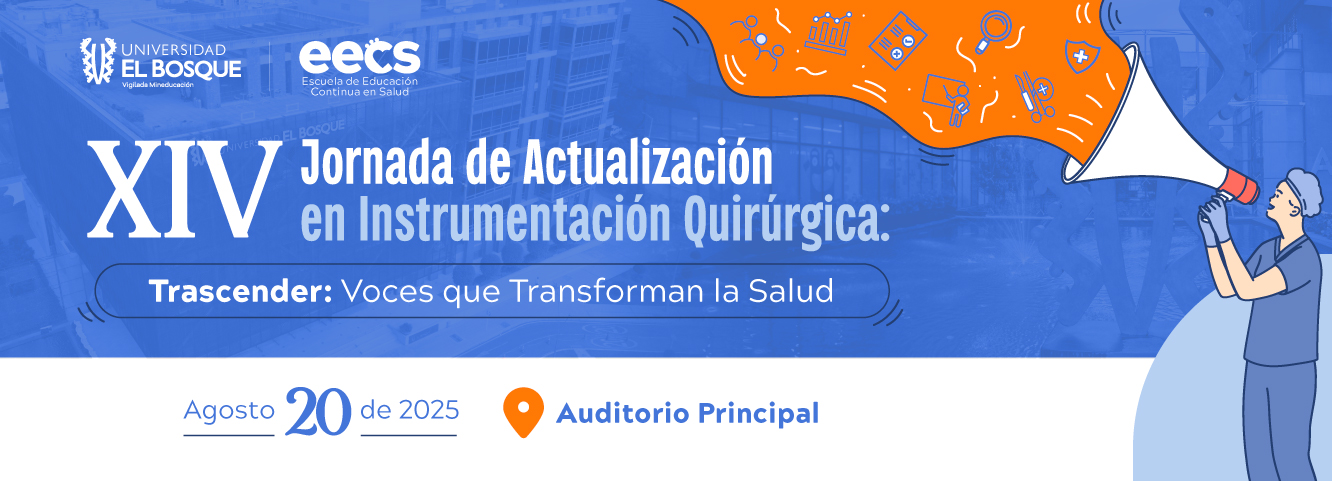 UNIVERSIDAD EL BOSQUE
Vigilada Mineducación

eecs
Escuela de Educación Continua en Salud

XIV Jornada de Actualización en Instrumentación Quirúrgica:

Trascender: Voces que Transforman la Salud

Agosto 20 de 2025

Auditorio Principal